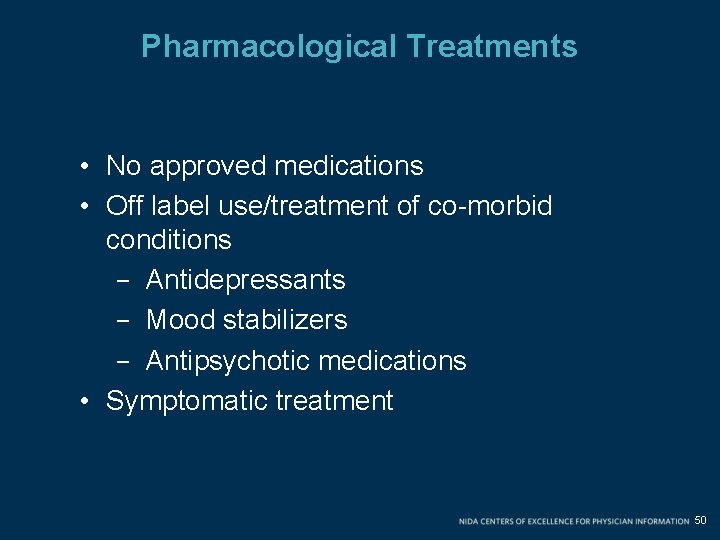 Pharmacological Treatments

• No approved medications
• Off label use/treatment of co-morbid conditions
– Antidepressants
– Mood stabilizers
– Antipsychotic medications
• Symptomatic treatment

NIDA CENTERS OF EXCELLENCE FOR PHYSICIAN INFORMATION 50